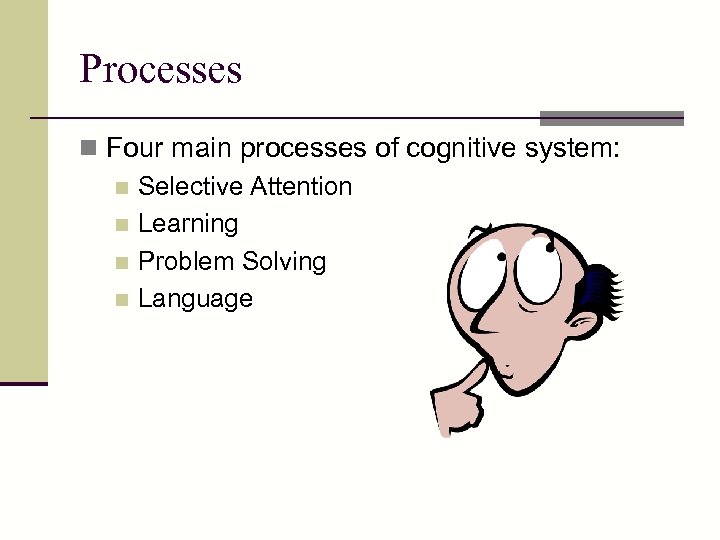 Processes

Four main processes of cognitive system:
Selective Attention
Learning
Problem Solving
Language